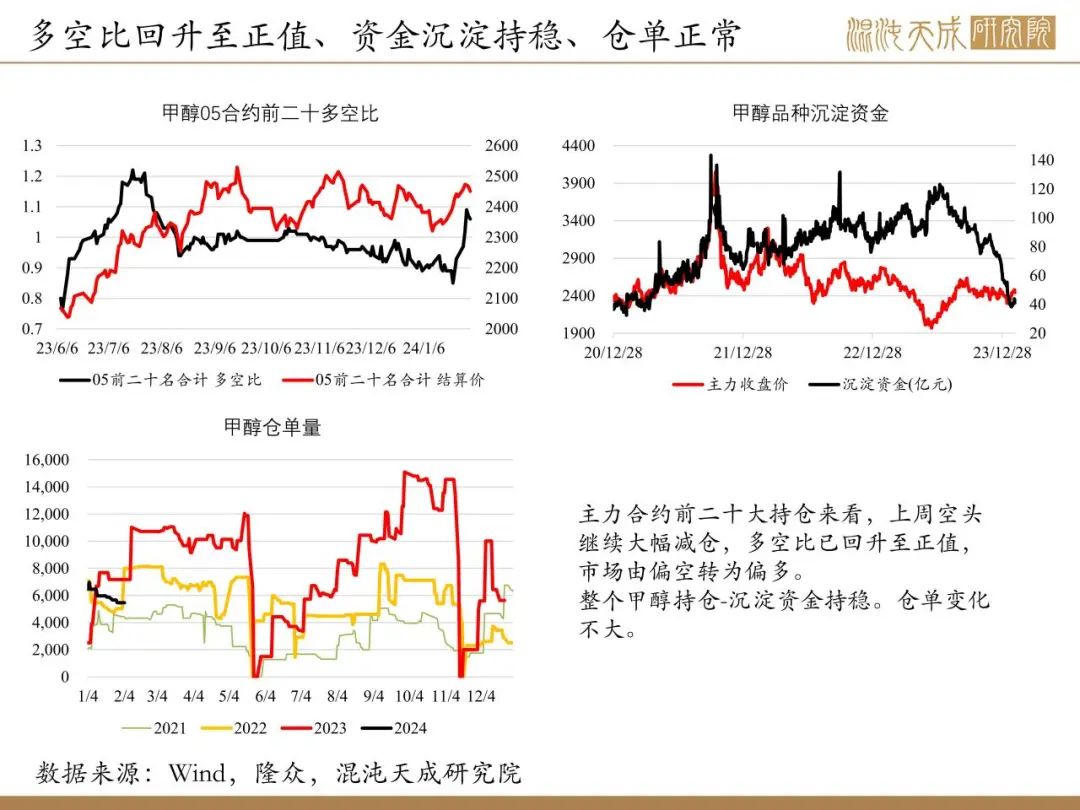 多空比回升至正值、资金沉淀持稳、仓单正常

混沌天成研究院

甲醇05合约前二十多空比

1.3
1.2
1.1
1
0.9
0.8
0.7

2600
2500
2400
2300
2200
2100
2000

23/6/6 23/7/6 23/8/6 23/9/6 23/10/6 23/11/6 23/12/6 24/1/6

05前二十名合计 多空比 05前二十名合计 结算价

甲醇品种沉淀资金

4400
3900
3400
2900
2400
1900

140
120
100
80
60
40
20

20/12/28 21/12/28 22/12/28 23/12/28

主力收盘价 沉淀资金(亿元)

甲醇仓单量

16,000
14,000
12,000
10,000
8,000
6,000
4,000
2,000
0

1/4 2/4 3/4 4/4 5/4 6/4 7/4 8/4 9/4 10/4 11/4 12/4

2021 2022 2023 2024

主力合约前二十大持仓来看，上周空头继续大幅减仓，多空比已回升至正值，市场由偏空转为偏多。
整个甲醇持仓-沉淀资金持稳。仓单变化不大。

数据来源：Wind，隆众，混沌天成研究院